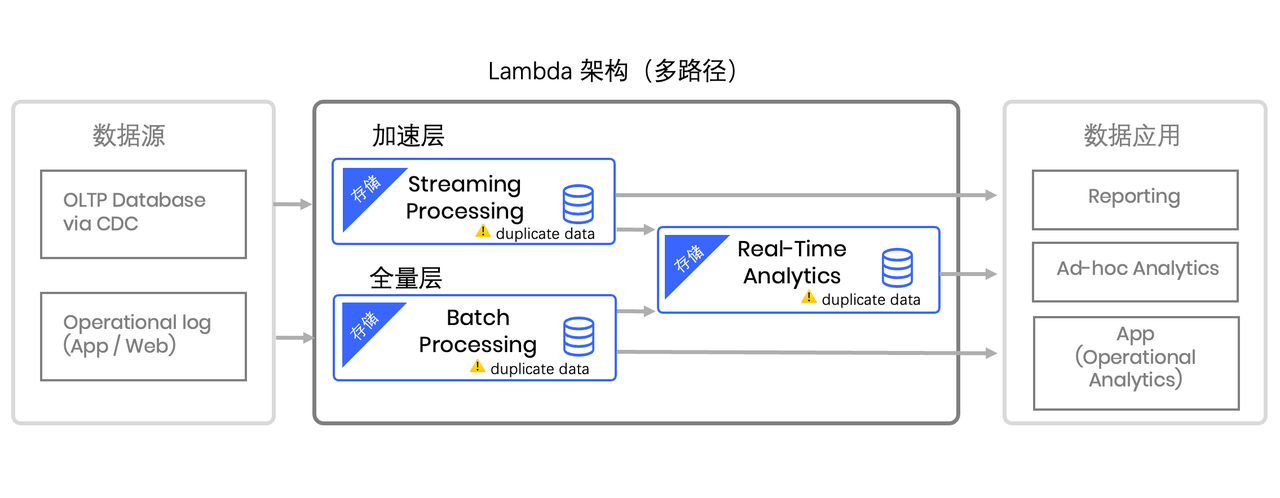 Lambda 架构（多路径）

数据源

OLTP Database via CDC

Operational log (App / Web)

加速层

存储

Streaming Processing

duplicate data

全量层

存储

Batch Processing

duplicate data

存储

Real-Time Analytics

duplicate data

数据应用

Reporting

Ad-hoc Analytics

App (Operational Analytics)